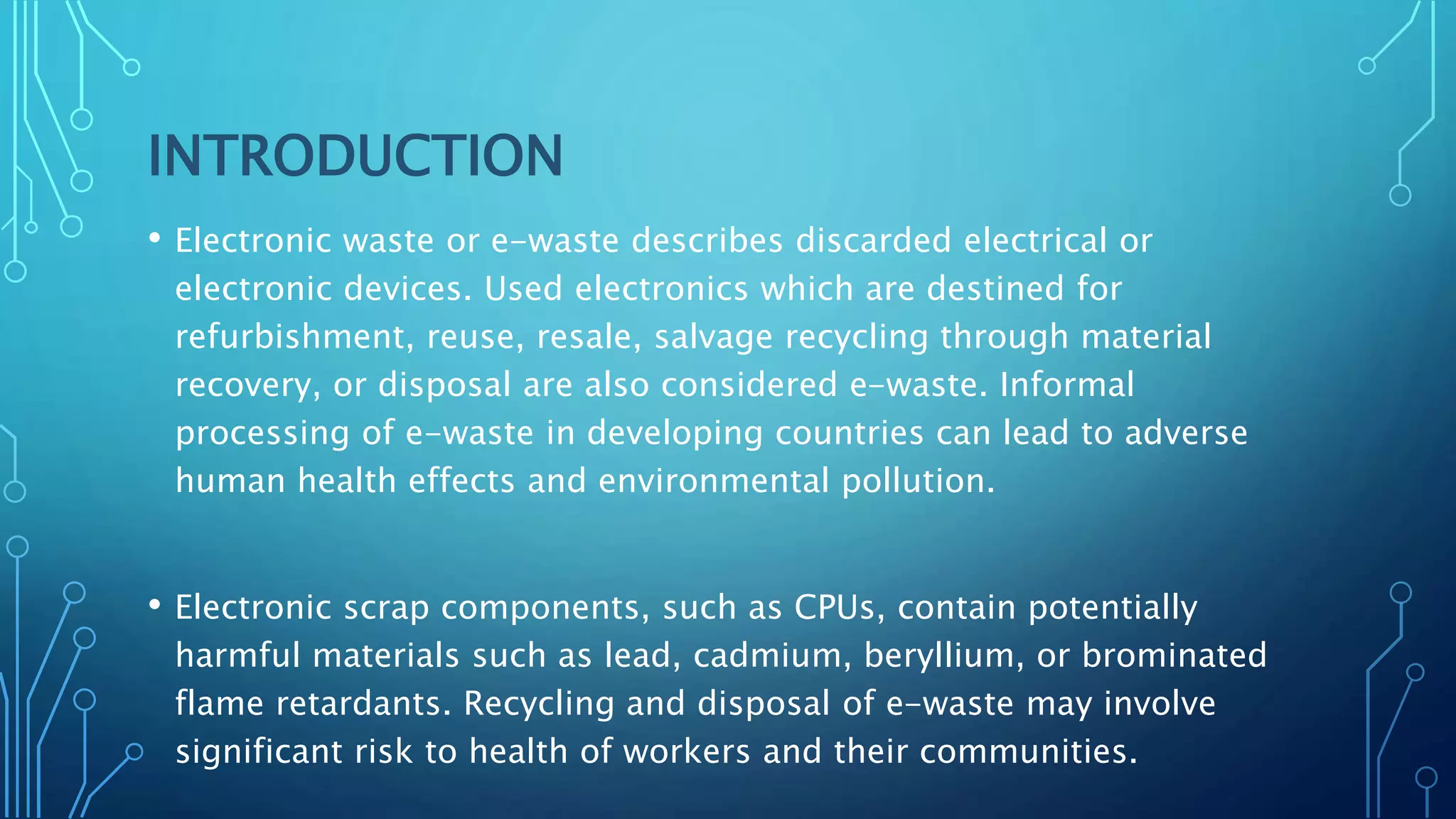 INTRODUCTION

• Electronic waste or e-waste describes discarded electrical or electronic devices. Used electronics which are destined for refurbishment, reuse, resale, salvage recycling through material recovery, or disposal are also considered e-waste. Informal processing of e-waste in developing countries can lead to adverse human health effects and environmental pollution.

• Electronic scrap components, such as CPUs, contain potentially harmful materials such as lead, cadmium, beryllium, or brominated flame retardants. Recycling and disposal of e-waste may involve significant risk to health of workers and their communities.